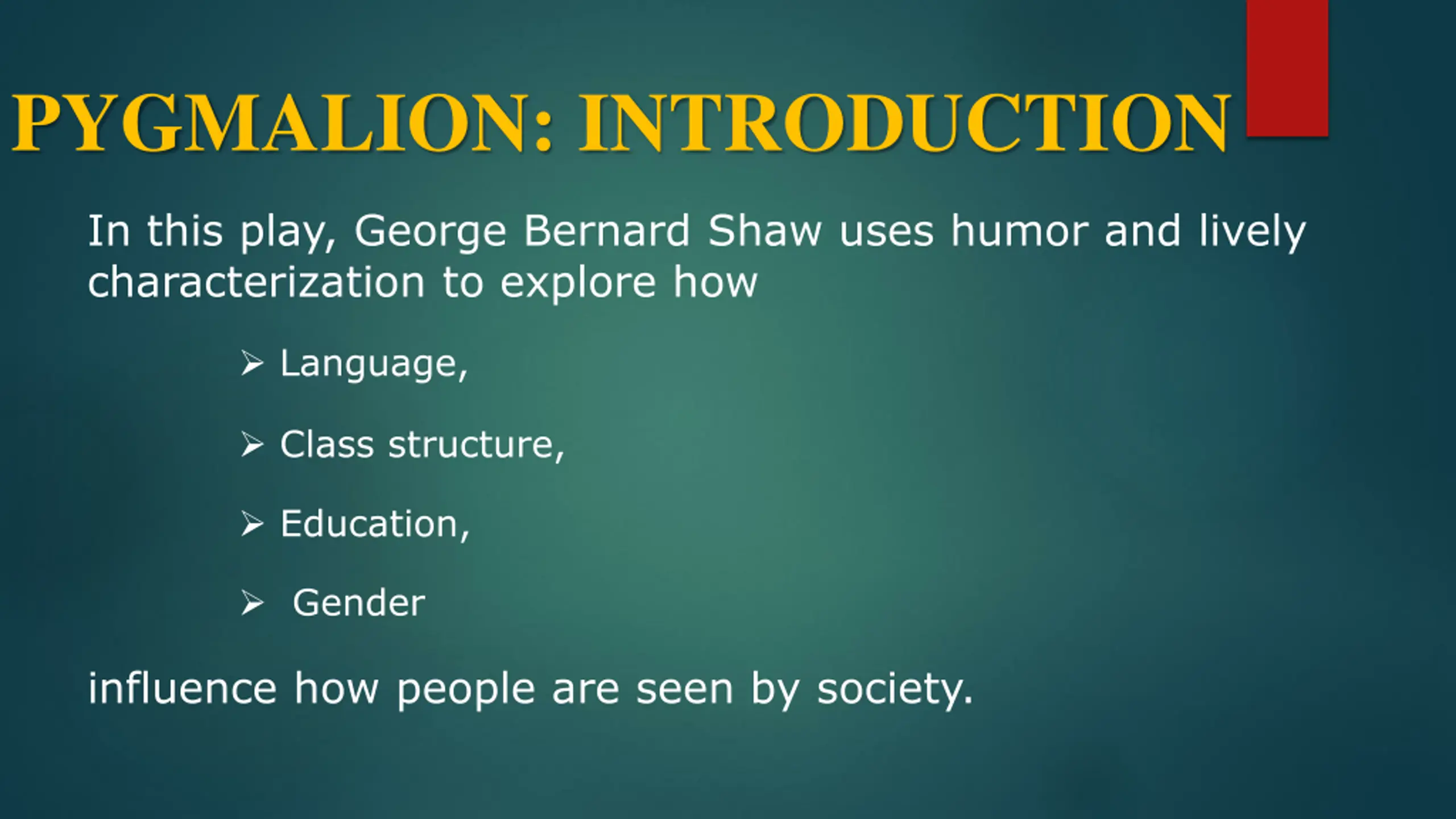 PYGMALION: INTRODUCTION

In this play, George Bernard Shaw uses humor and lively characterization to explore how

➢ Language,

➢ Class structure,

➢ Education,

➢ Gender

influence how people are seen by society.